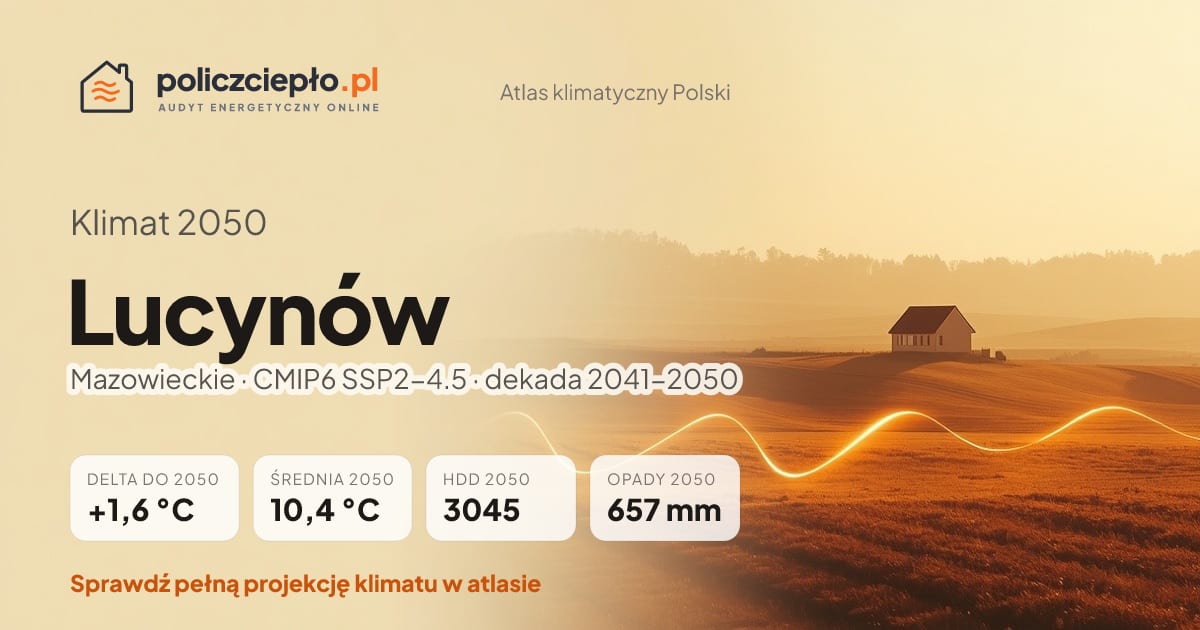 policzciepło.pl
AUDYT ENERGETYCZNY ONLINE

Atlas klimatyczny Polski

Klimat 2050

Lucynów

Mazowieckie · CMIP6 SSP2–4.5 · dekada 2041–2050

DELTA DO 2050
+1,6 °C

ŚREDNIA 2050
10,4 °C

HDD 2050
3045

OPADY 2050
657 mm

Sprawdź pełną projekcję klimatu w atlasie